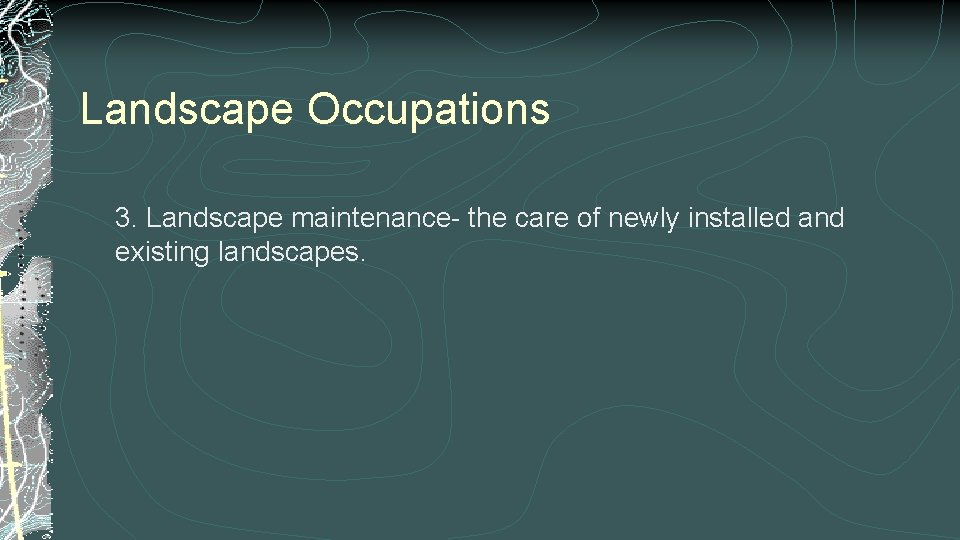 Landscape Occupations

3. Landscape maintenance- the care of newly installed and existing landscapes.